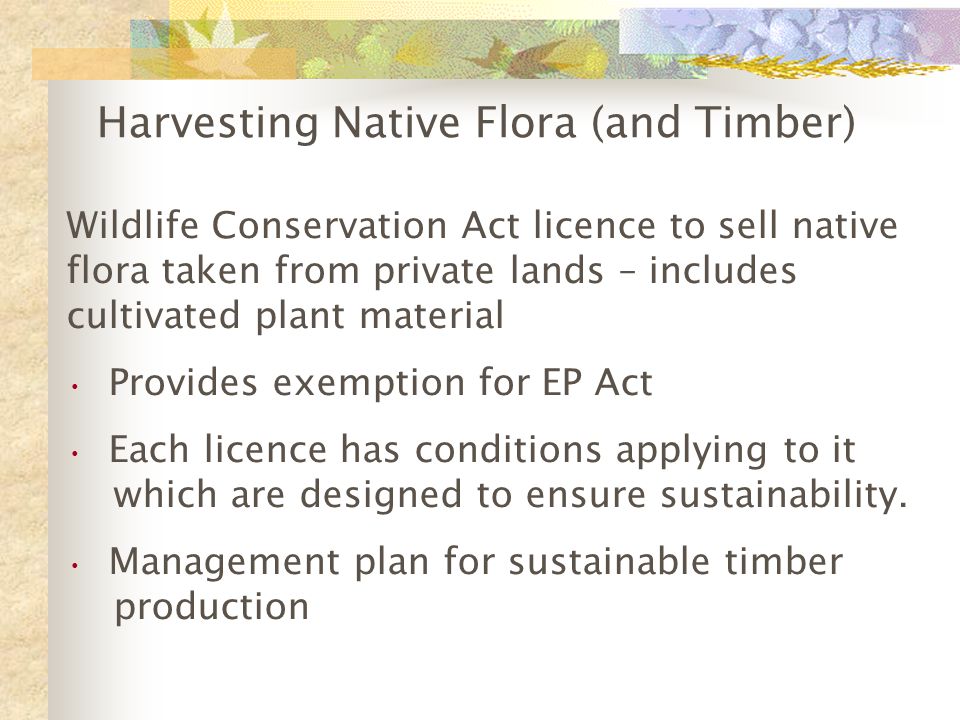 Harvesting Native Flora (and Timber)

Wildlife Conservation Act licence to sell native flora taken from private lands – includes cultivated plant material

• Provides exemption for EP Act

• Each licence has conditions applying to it which are designed to ensure sustainability.

• Management plan for sustainable timber production